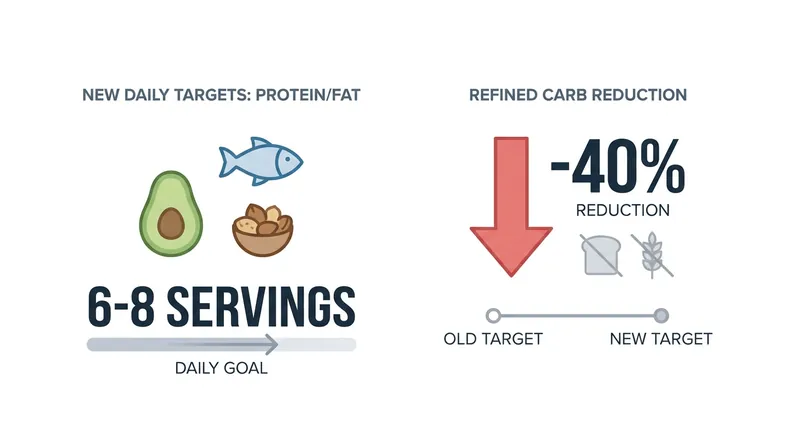 NEW DAILY TARGETS: PROTEIN/FAT

6-8 SERVINGS

DAILY GOAL

REFINED CARB REDUCTION

-40%

REDUCTION

OLD TARGET

NEW TARGET